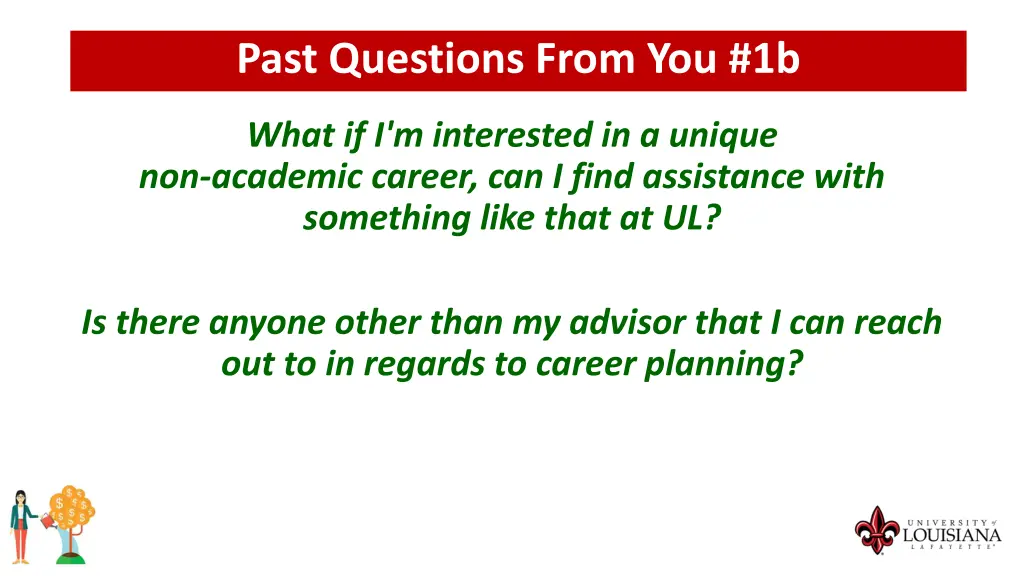 Past Questions From You #1b

What if I'm interested in a unique non-academic career, can I find assistance with something like that at UL?

Is there anyone other than my advisor that I can reach out to in regards to career planning?

UNIVERSITY of LOUISIANA LAFAYETTE